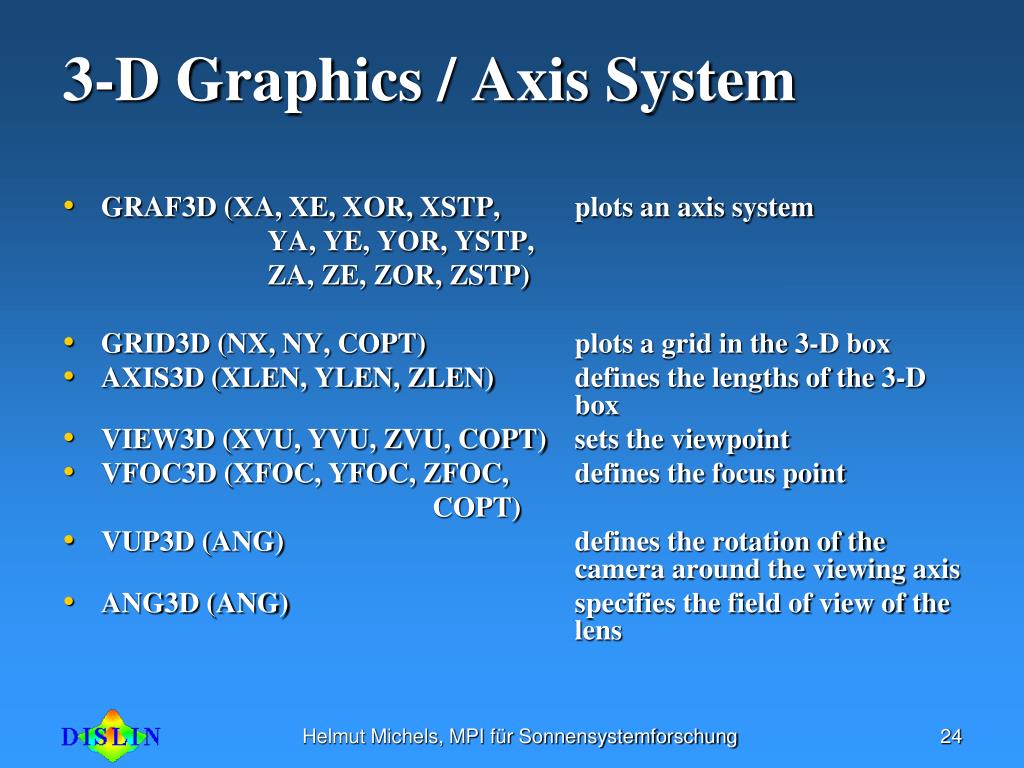 3-D Graphics / Axis System

• GRAF3D (XA, XE, XOR, XSTP, YA, YE, YOR, YSTP, ZA, ZE, ZOR, ZSTP) plots an axis system

• GRID3D (NX, NY, COPT) plots a grid in the 3-D box
• AXIS3D (XLEN, YLEN, ZLEN) defines the lengths of the 3-D box
• VIEW3D (XVU, YVU, ZVU, COPT) sets the viewpoint
• VFOC3D (XFOC, YFOC, ZFOC, COPT) defines the focus point
• VUP3D (ANG) defines the rotation of the camera around the viewing axis
• ANG3D (ANG) specifies the field of view of the lens

DISLIN

Helmut Michels, MPI für Sonnensystemforschung

24